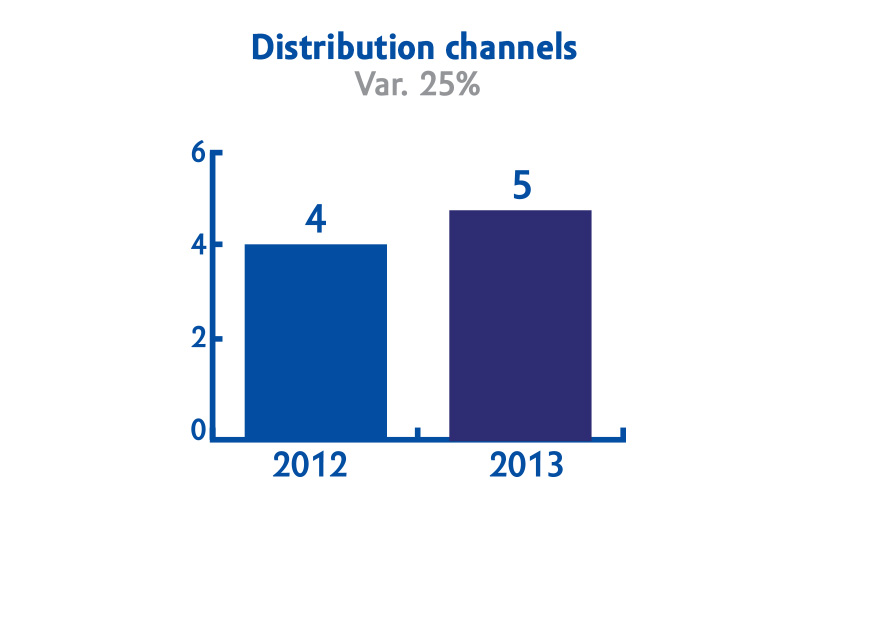 Distribution channels
Var. 25%

6
4
2
0

4
5

2012
2013